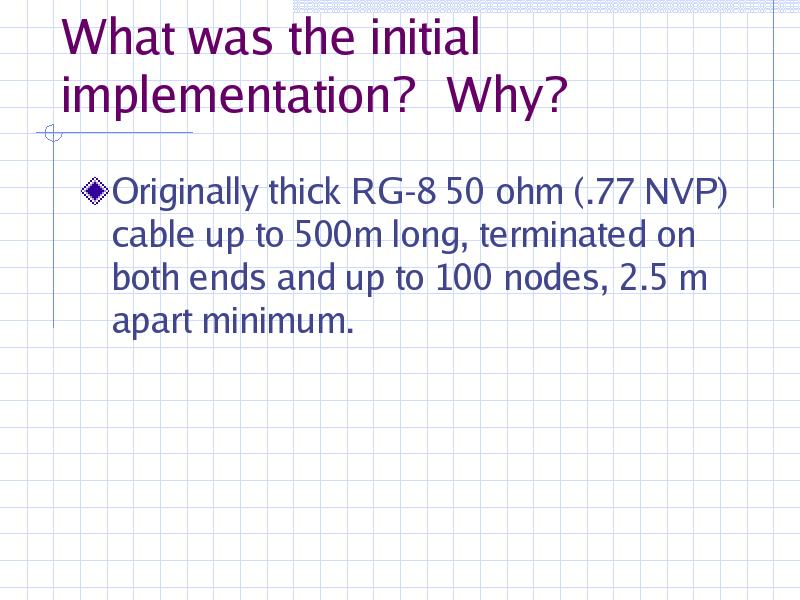 What was the initial implementation?  Why?

Originally thick RG-8 50 ohm (.77 NVP) cable up to 500m long, terminated on both ends and up to 100 nodes, 2.5 m apart minimum.